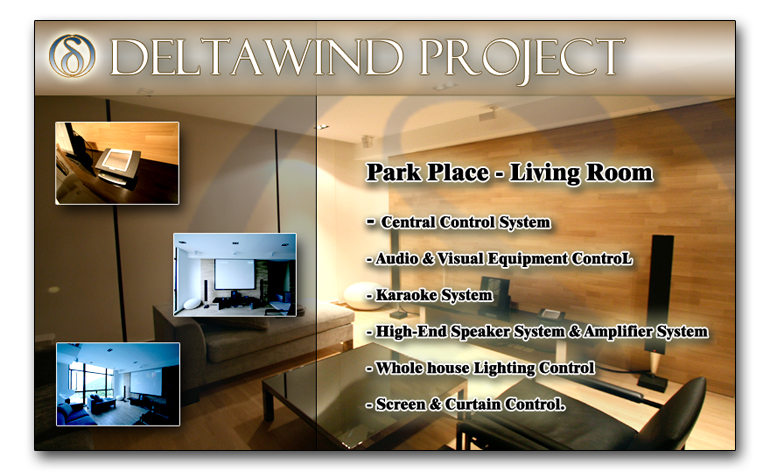 DELTAWIND PROJECT

Park Place - Living Room

- Central Control System

- Audio & Visual Equipment ControL

- Karaoke System

- High-End Speaker System & Amplifier System

- Whole house Lighting Control

- Screen & Curtain Control.